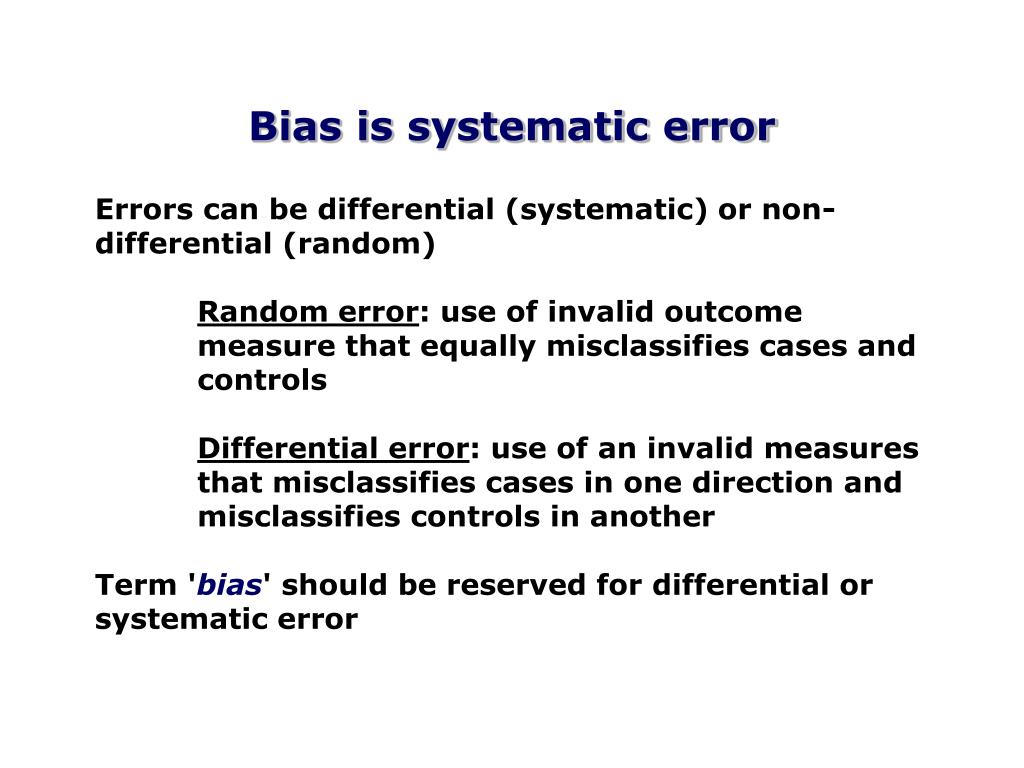 Bias is systematic error

Errors can be differential (systematic) or non-differential (random)

Random error: use of invalid outcome measure that equally misclassifies cases and controls

Differential error: use of an invalid measures that misclassifies cases in one direction and misclassifies controls in another

Term 'bias' should be reserved for differential or systematic error